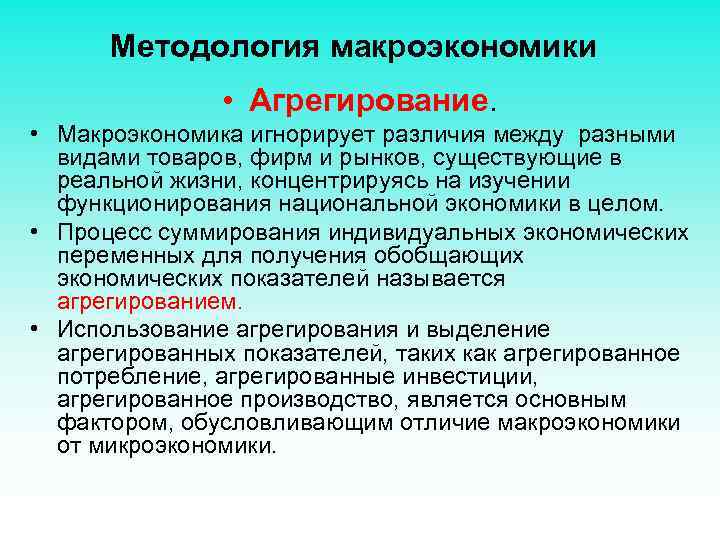 Методология макроэкономики

• Агрегирование.

• Макроэкономика игнорирует различия между разными видами товаров, фирм и рынков, существующие в реальной жизни, концентрируясь на изучении функционирования национальной экономики в целом.

• Процесс суммирования индивидуальных экономических переменных для получения обобщающих экономических показателей называется агрегированием.

• Использование агрегирования и выделение агрегированных показателей, таких как агрегированное потребление, агрегированные инвестиции, агрегированное производство, является основным фактором, обусловливающим отличие макроэкономики от микроэкономики.